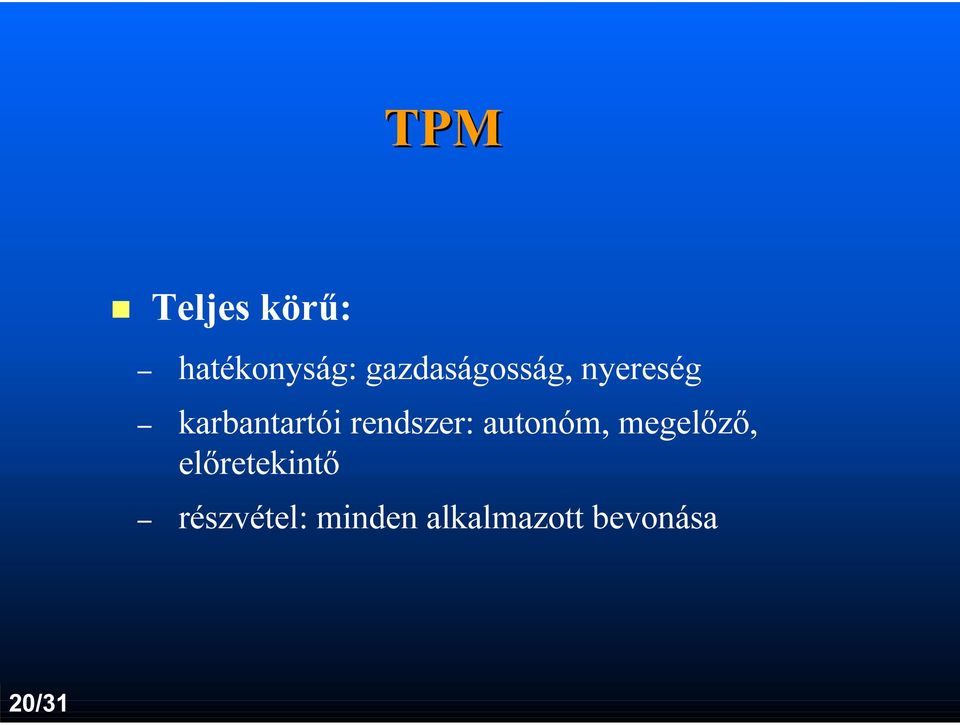 TPM

Teljes körű:

– hatékonyság: gazdaságosság, nyereség

– karbantartói rendszer: autonóm, megelőző, előretekintő

– részvétel: minden alkalmazott bevonása

20/31